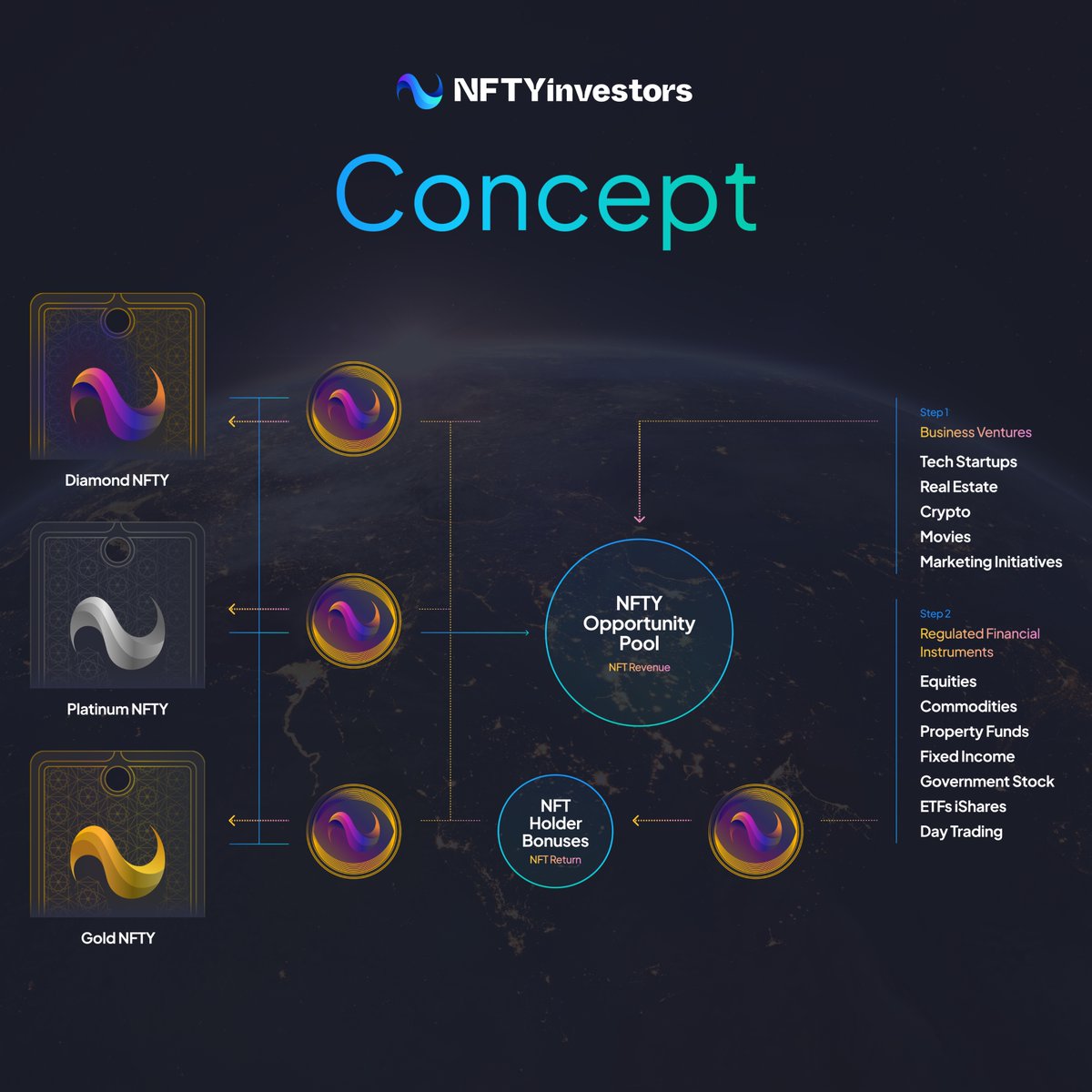 NFTYinvestors

Concept

Diamond NFTY

Platinum NFTY

Gold NFTY

NFTY Opportunity Pool
NFT Revenue

NFT Holder Bonuses
NFT Return

Step 1
Business Ventures
Tech Startups
Real Estate
Crypto
Movies
Marketing Initiatives

Step 2
Regulated Financial Instruments
Equities
Commodities
Property Funds
Fixed Income
Government Stock
ETFs iShares
Day Trading